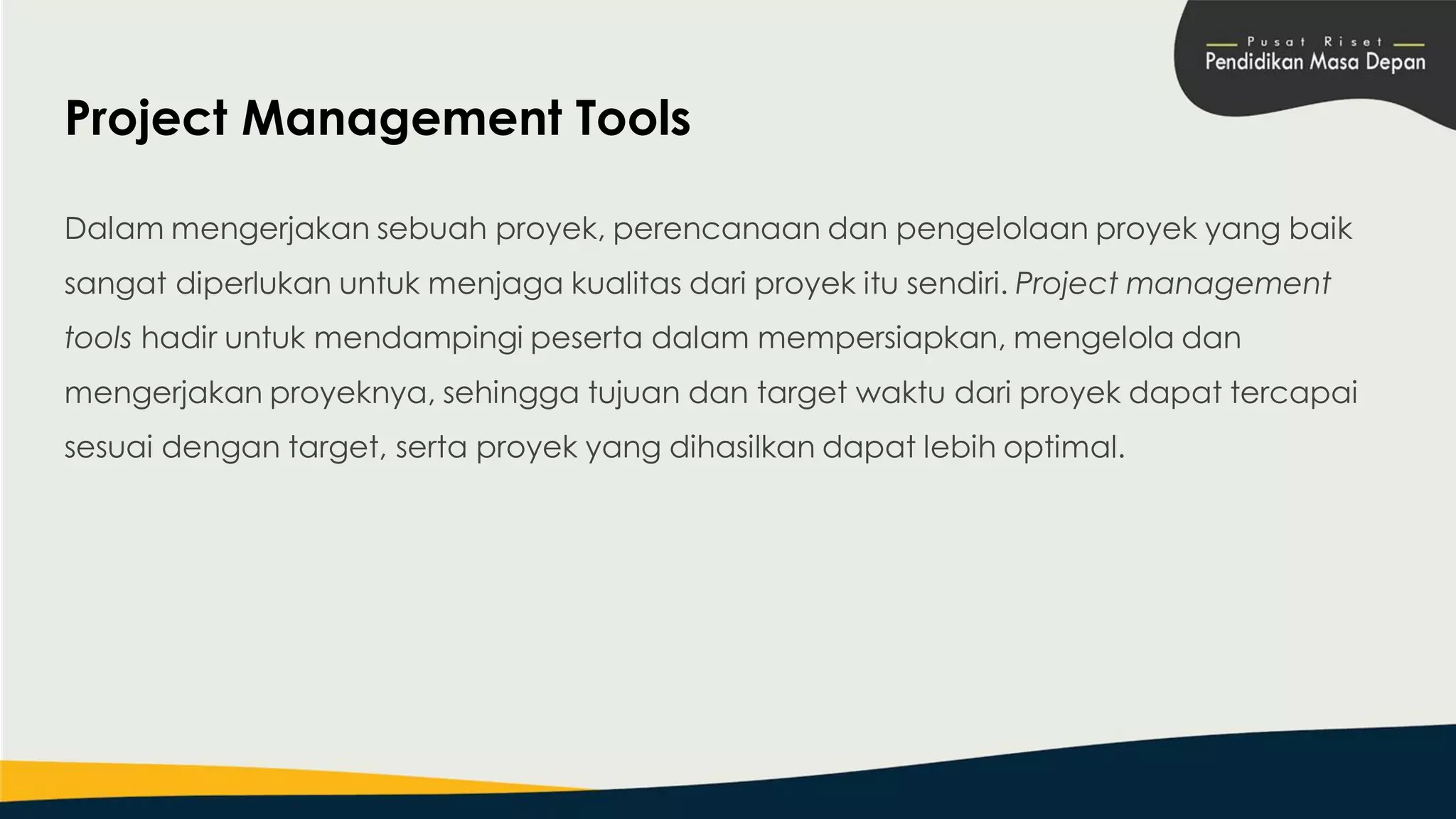 Pusat Riset
Pendidikan Masa Depan

Project Management Tools

Dalam mengerjakan sebuah proyek, perencanaan dan pengelolaan proyek yang baik sangat diperlukan untuk menjaga kualitas dari proyek itu sendiri. Project management tools hadir untuk mendampingi peserta dalam mempersiapkan, mengelola dan mengerjakan proyeknya, sehingga tujuan dan target waktu dari proyek dapat tercapai sesuai dengan target, serta proyek yang dihasilkan dapat lebih optimal.